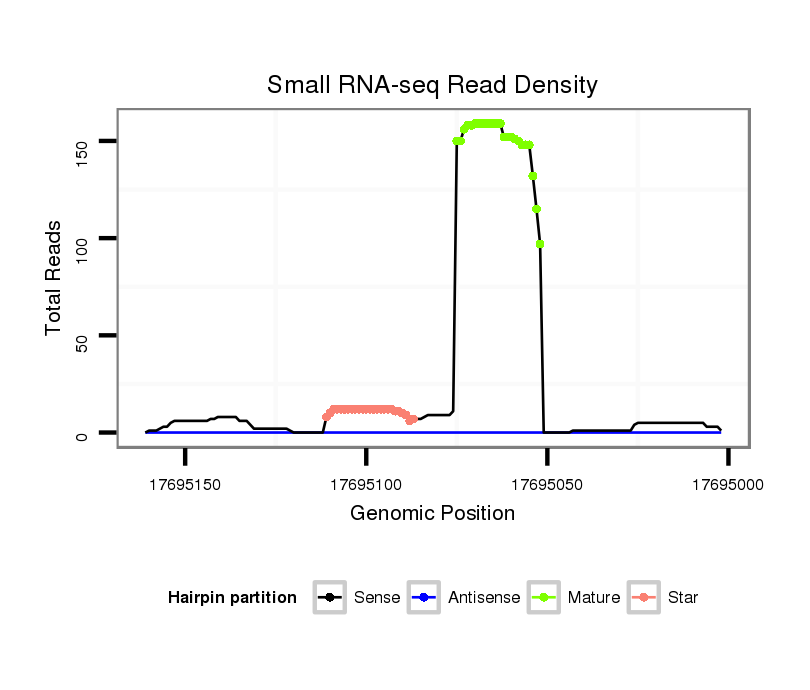 Small RNA-seq Read Density

Total Reads

150

100

50

0

17695150

17695100

17695050

17695000

Genomic Position

Hairpin partition Sense Antisense Mature Star